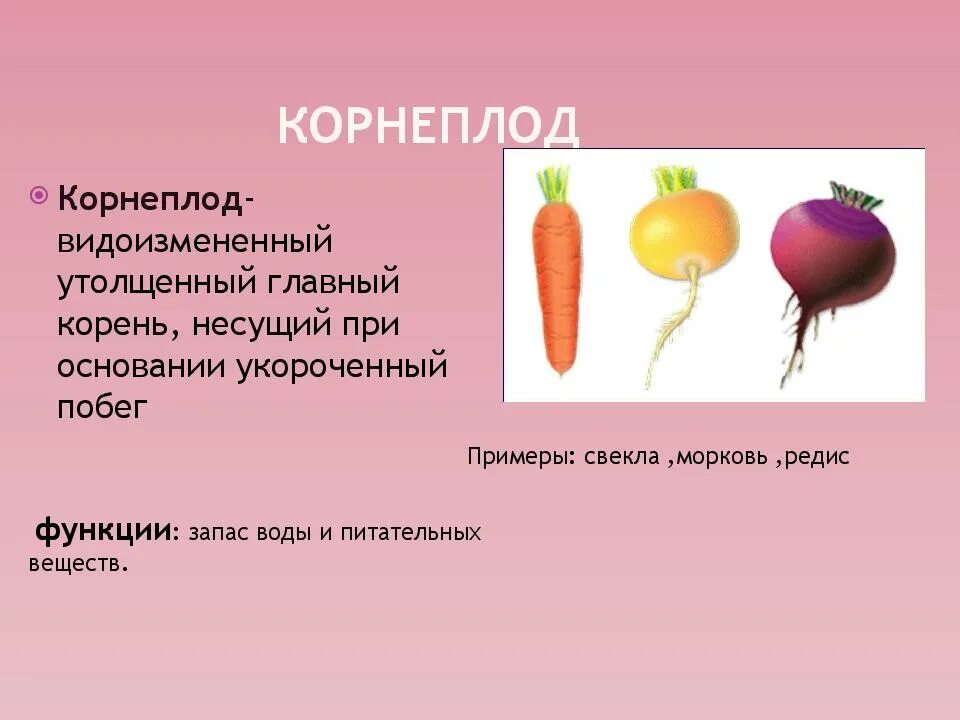 КОРНЕПЛОД

Корнеплод- видоизмененный утолщенный главный корень, несущий при основании укороченный побег

Примеры: свекла ,морковь ,редис

функции: запас воды и питательных веществ.